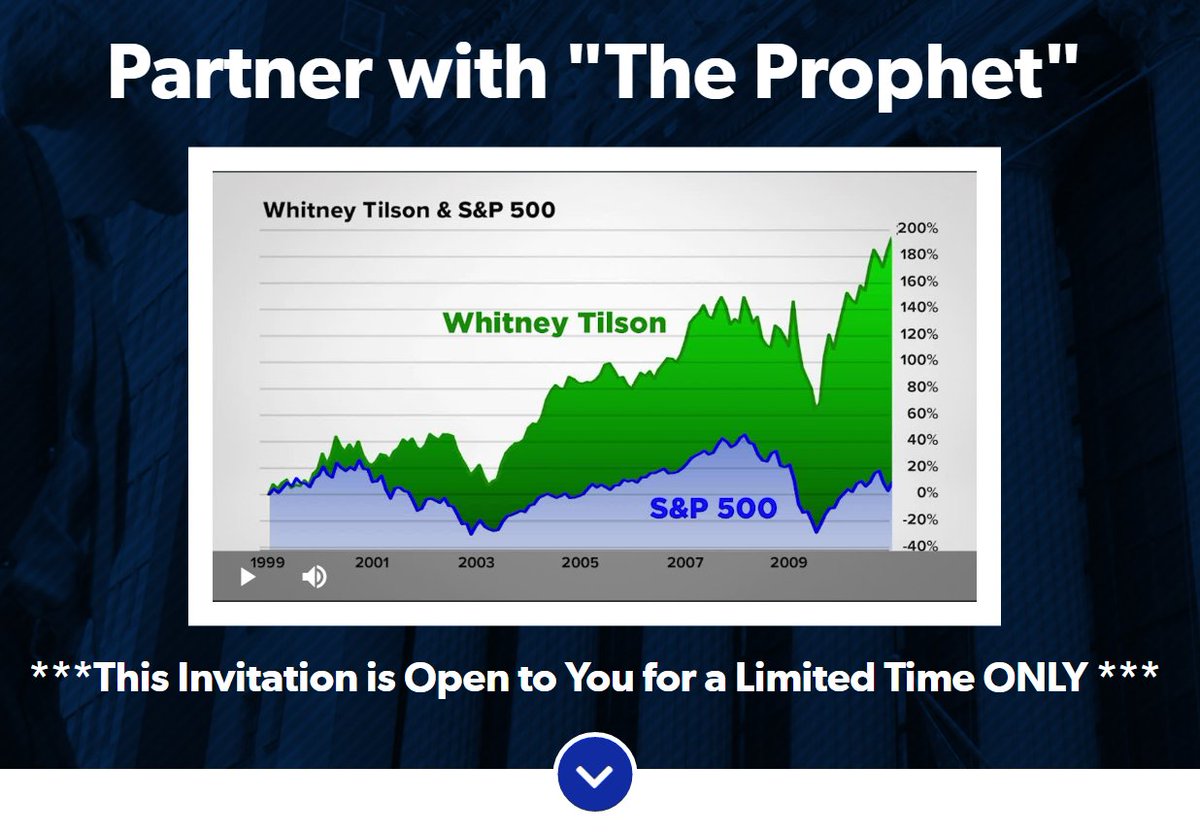 Partner with "The Prophet"

Whitney Tilson & S&P 500

Whitney Tilson

S&P 500

200%
180%
160%
140%
120%
100%
80%
60%
40%
20%
0%
-20%
-40%

1999
2001
2003
2005
2007
2009

***This Invitation is Open to You for a Limited Time ONLY ***